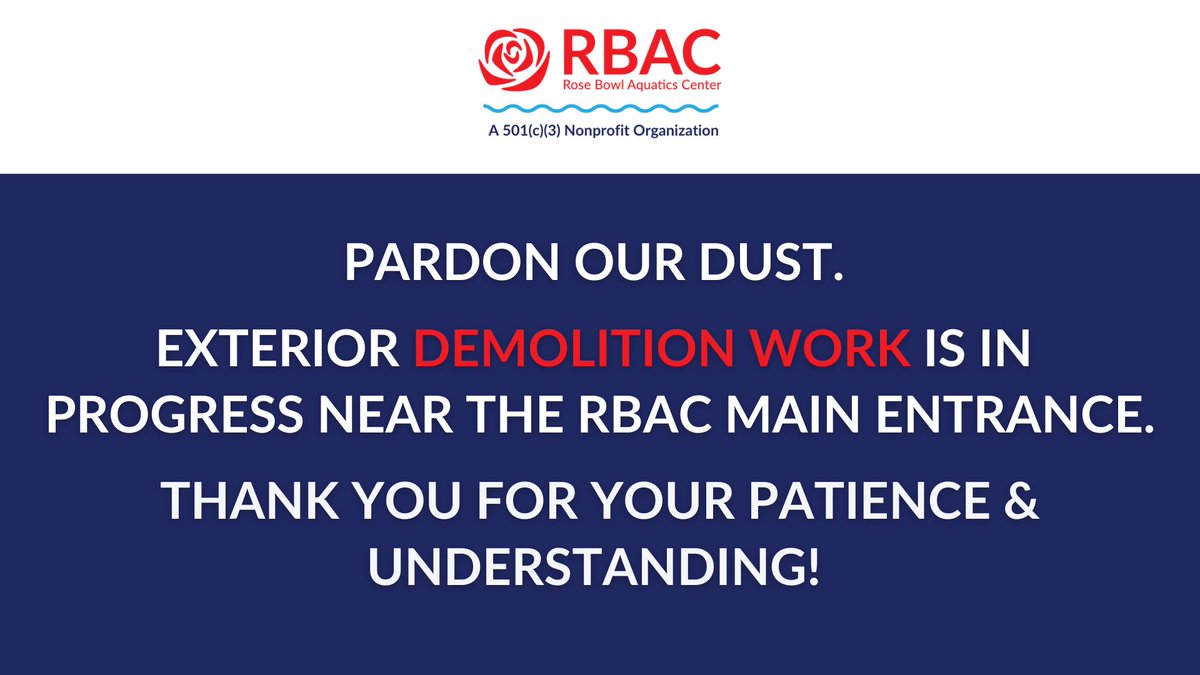 RBAC
Rose Bowl Aquatics Center
A 501(c)(3) Nonprofit Organization

PARDON OUR DUST.

EXTERIOR DEMOLITION WORK IS IN PROGRESS NEAR THE RBAC MAIN ENTRANCE.

THANK YOU FOR YOUR PATIENCE & UNDERSTANDING!